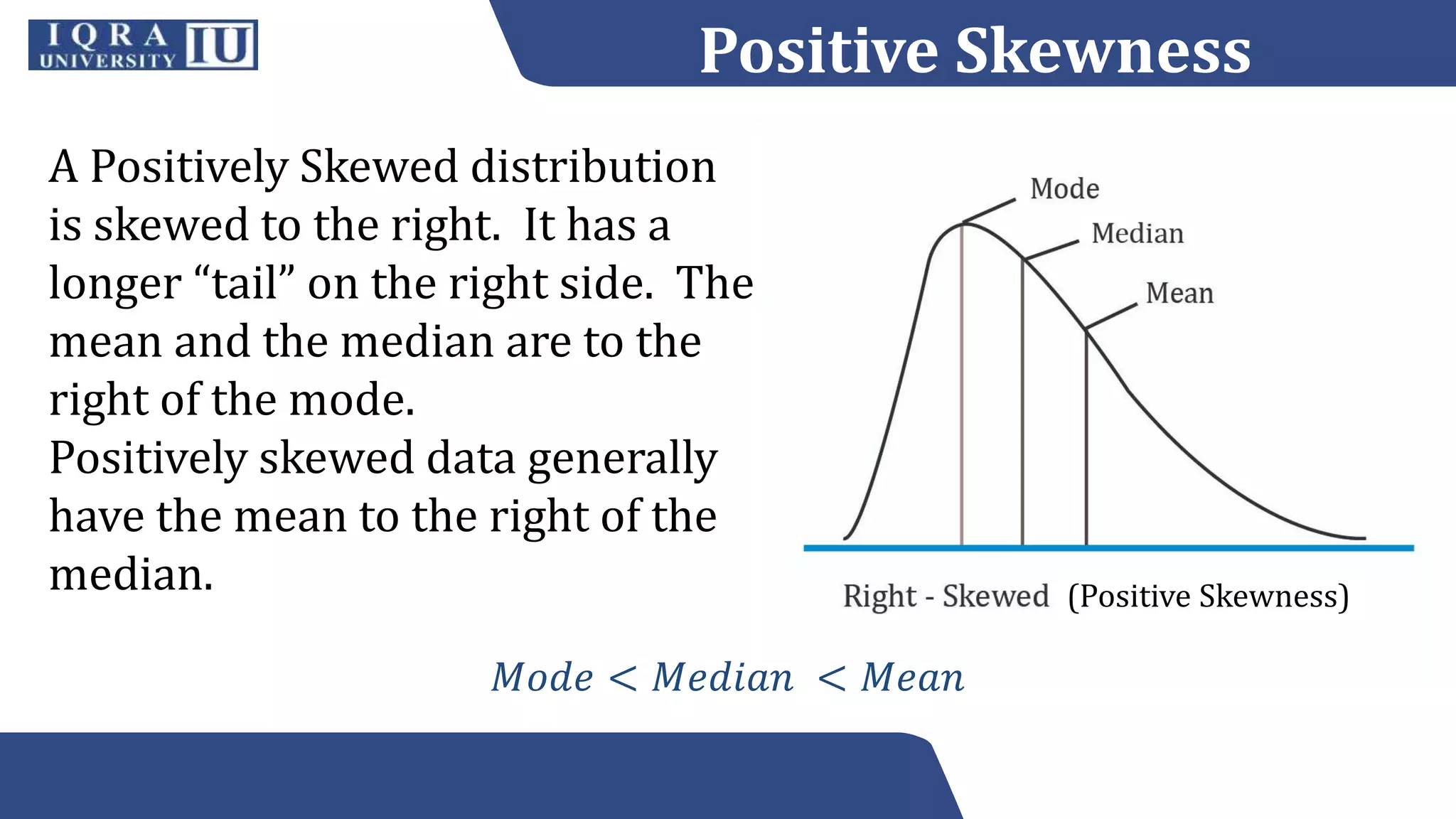 IQRA UNIVERSITY IU

Positive Skewness

A Positively Skewed distribution is skewed to the right. It has a longer “tail” on the right side. The mean and the median are to the right of the mode.
Positively skewed data generally have the mean to the right of the median.

Mode
Median
Mean

Right - Skewed (Positive Skewness)

$Mode < Median < Mean$